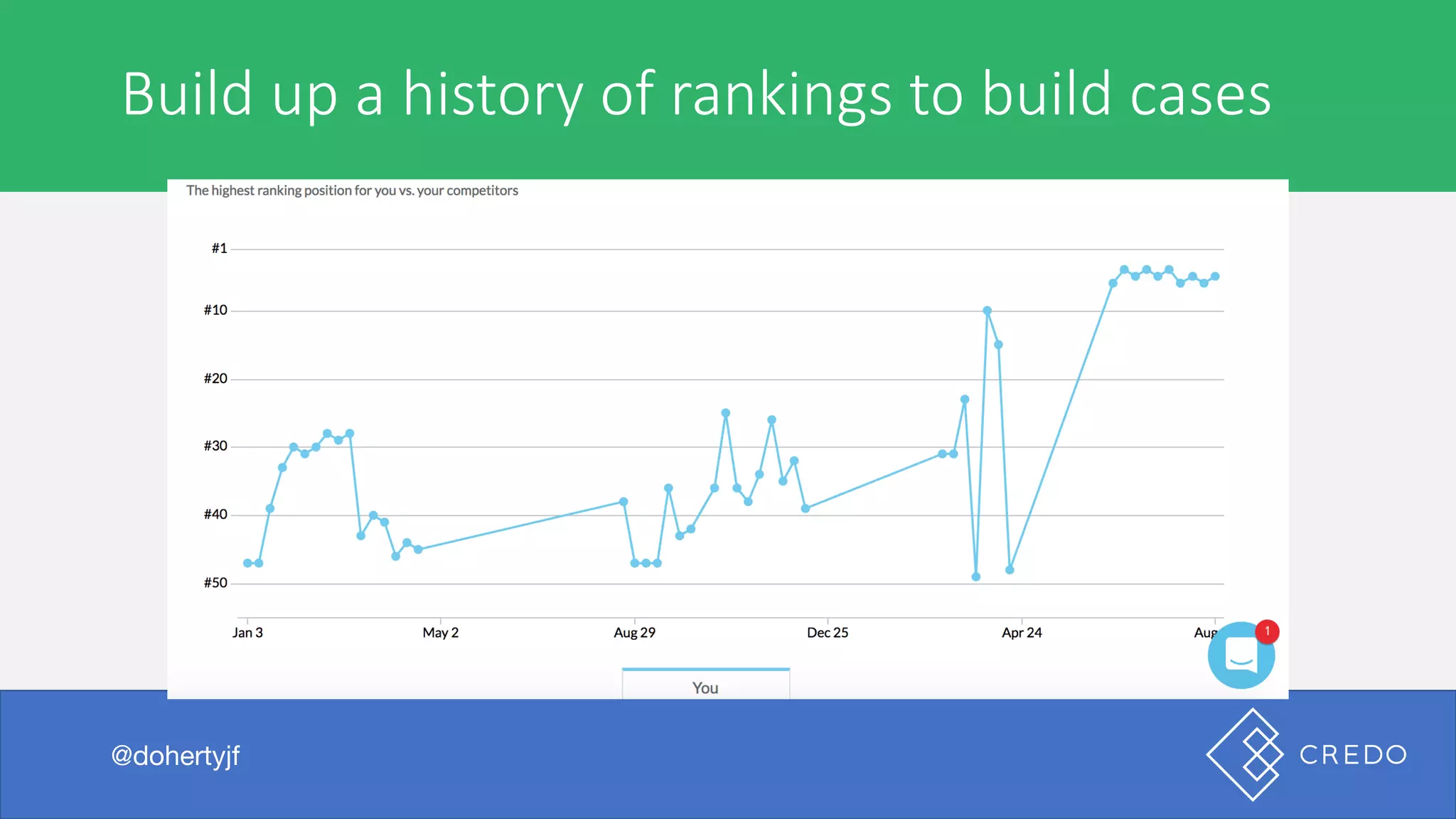 Build up a history of rankings to build cases

The highest ranking position for you vs. your competitors

#1
#10
#20
#30
#40
#50

Jan 3
May 2
Aug 29
Dec 25
Apr 24
Aug

1

You

@dohertyjf

CREDO